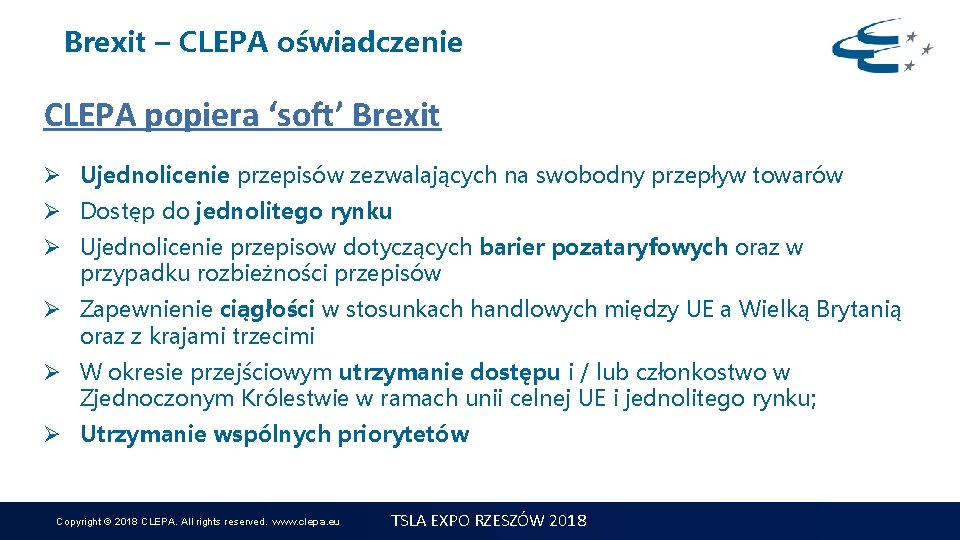 Brexit – CLEPA oświadczenie

CLEPA popiera ‘soft’ Brexit

➢ Ujednolicenie przepisów zezwalających na swobodny przepływ towarów
➢ Dostęp do jednolitego rynku
➢ Ujednolicenie przepisow dotyczących barier pozataryfowych oraz w przypadku rozbieżności przepisów
➢ Zapewnienie ciągłości w stosunkach handlowych między UE a Wielką Brytanią oraz z krajami trzecimi
➢ W okresie przejściowym utrzymanie dostępu i / lub członkostwo w Zjednoczonym Królestwie w ramach unii celnej UE i jednolitego rynku;
➢ Utrzymanie wspólnych priorytetów

Copyright © 2018 CLEPA. All rights reserved. www.clepa.eu

TSLA EXPO RZESZÓW 2018